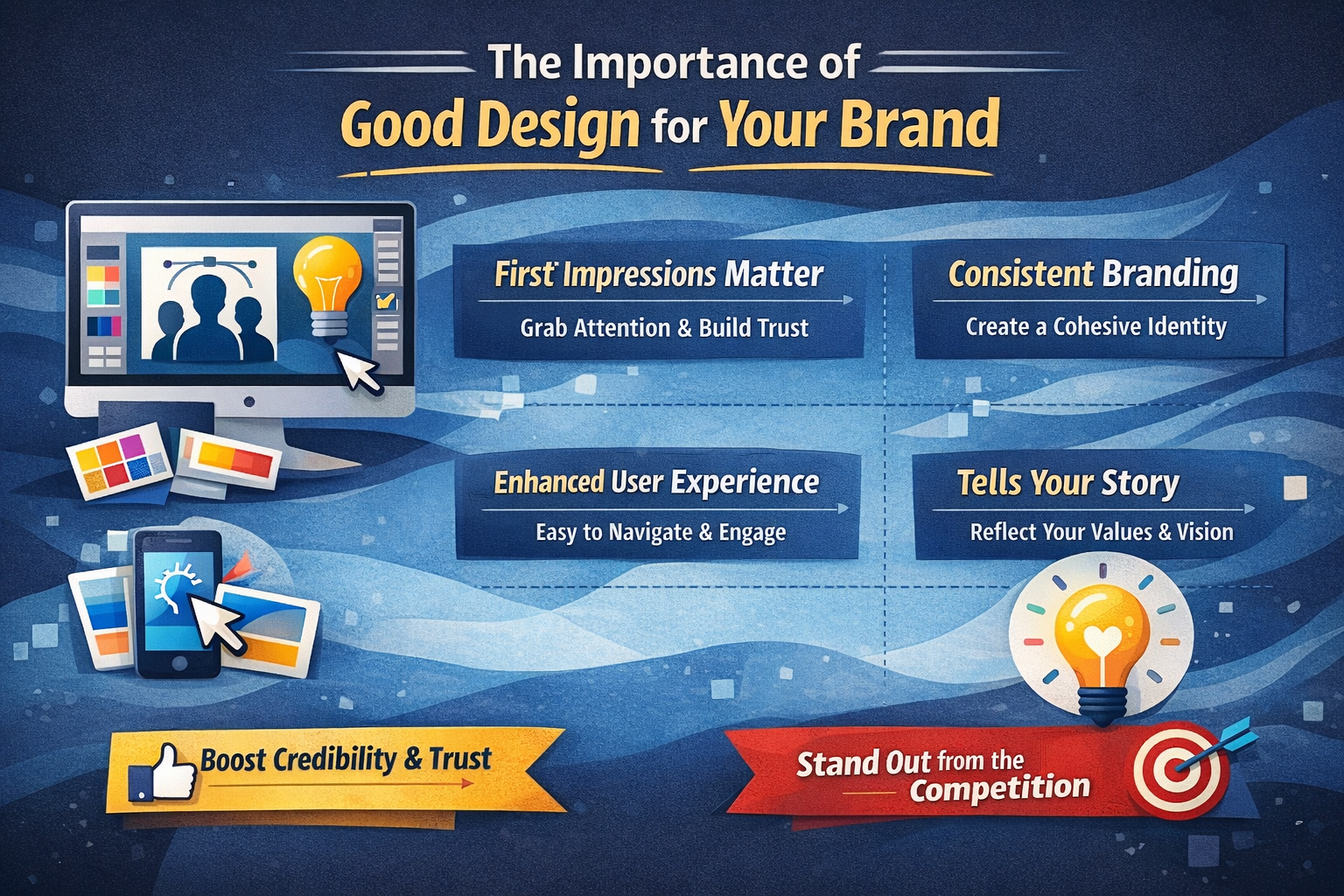 The Importance of
Good Design for Your Brand

First Impressions Matter
Grab Attention & Build Trust

Consistent Branding
Create a Cohesive Identity

Enhanced User Experience
Easy to Navigate & Engage

Tells Your Story
Reflect Your Values & Vision

Boost Credibility & Trust

Stand Out from the Competition